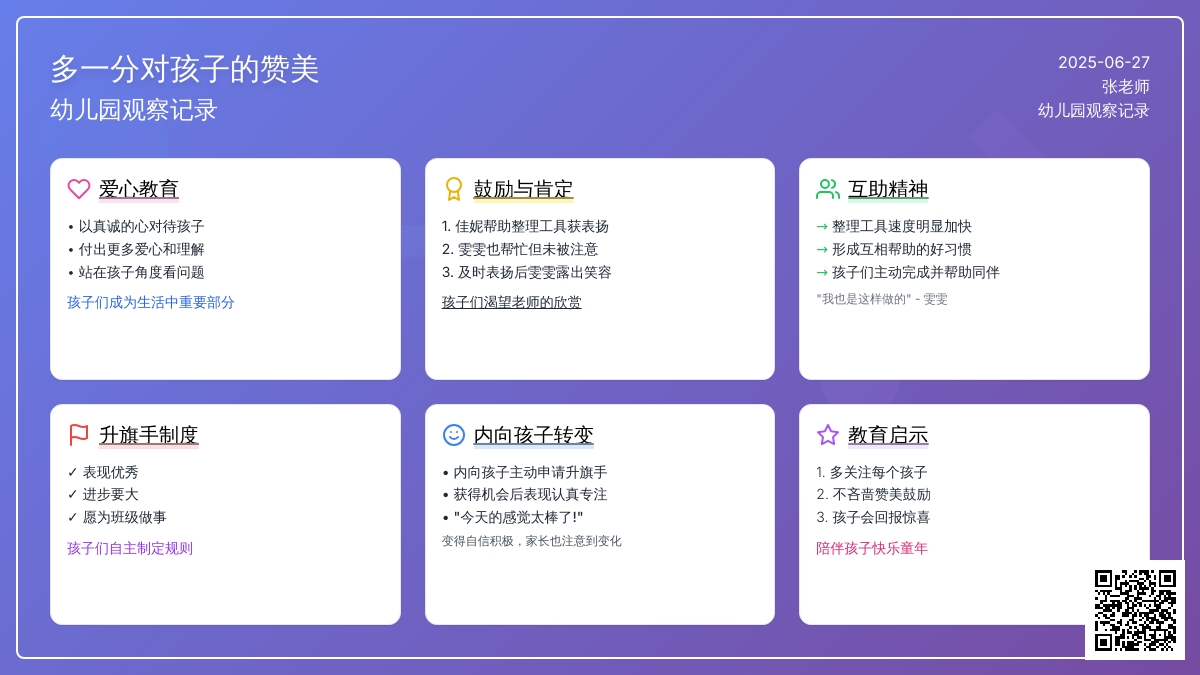 多一分对孩子的赞美
幼儿园观察记录

2025-06-27
张老师
幼儿园观察记录

爱心教育
• 以真诚的心对待孩子
• 付出更多爱心和理解
• 站在孩子角度看问题
孩子们成为生活中重要部分

鼓励与肯定
1. 佳妮帮助整理工具获表扬
2. 雯雯也帮忙但未被注意
3. 及时表扬后雯雯露出笑容
孩子们渴望老师的欣赏

互助精神
→ 整理工具速度明显加快
→ 形成互相帮助的好习惯
→ 孩子们主动完成并帮助同伴
"我也是这样做的" - 雯雯

升旗手制度
✓ 表现优秀
✓ 进步要大
✓ 愿为班级做事
孩子们自主制定规则

内向孩子转变
• 内向孩子主动申请升旗手
• 获得机会后表现认真专注
• "今天的感觉太棒了!"
变得自信积极，家长也注意到变化

教育启示
1. 多关注每个孩子
2. 不吝啬赞美鼓励
3. 孩子会回报惊喜
陪伴孩子快乐童年